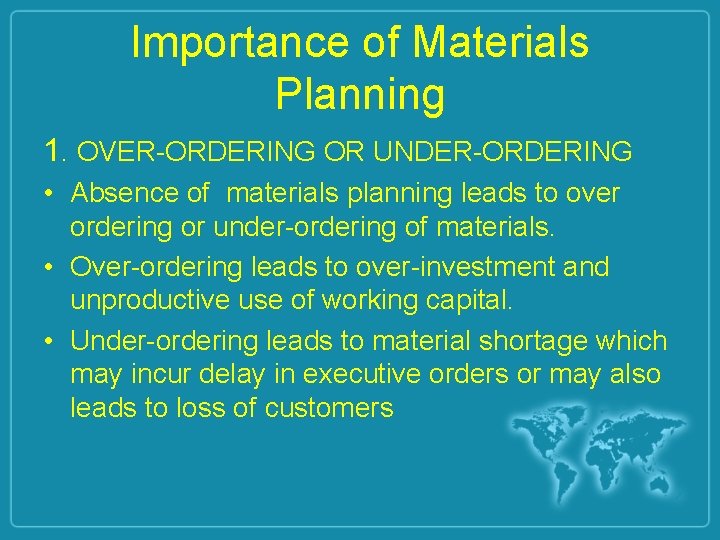 Importance of Materials Planning

1. OVER-ORDERING OR UNDER-ORDERING

• Absence of materials planning leads to over ordering or under-ordering of materials.
• Over-ordering leads to over-investment and unproductive use of working capital.
• Under-ordering leads to material shortage which may incur delay in executive orders or may also leads to loss of customers